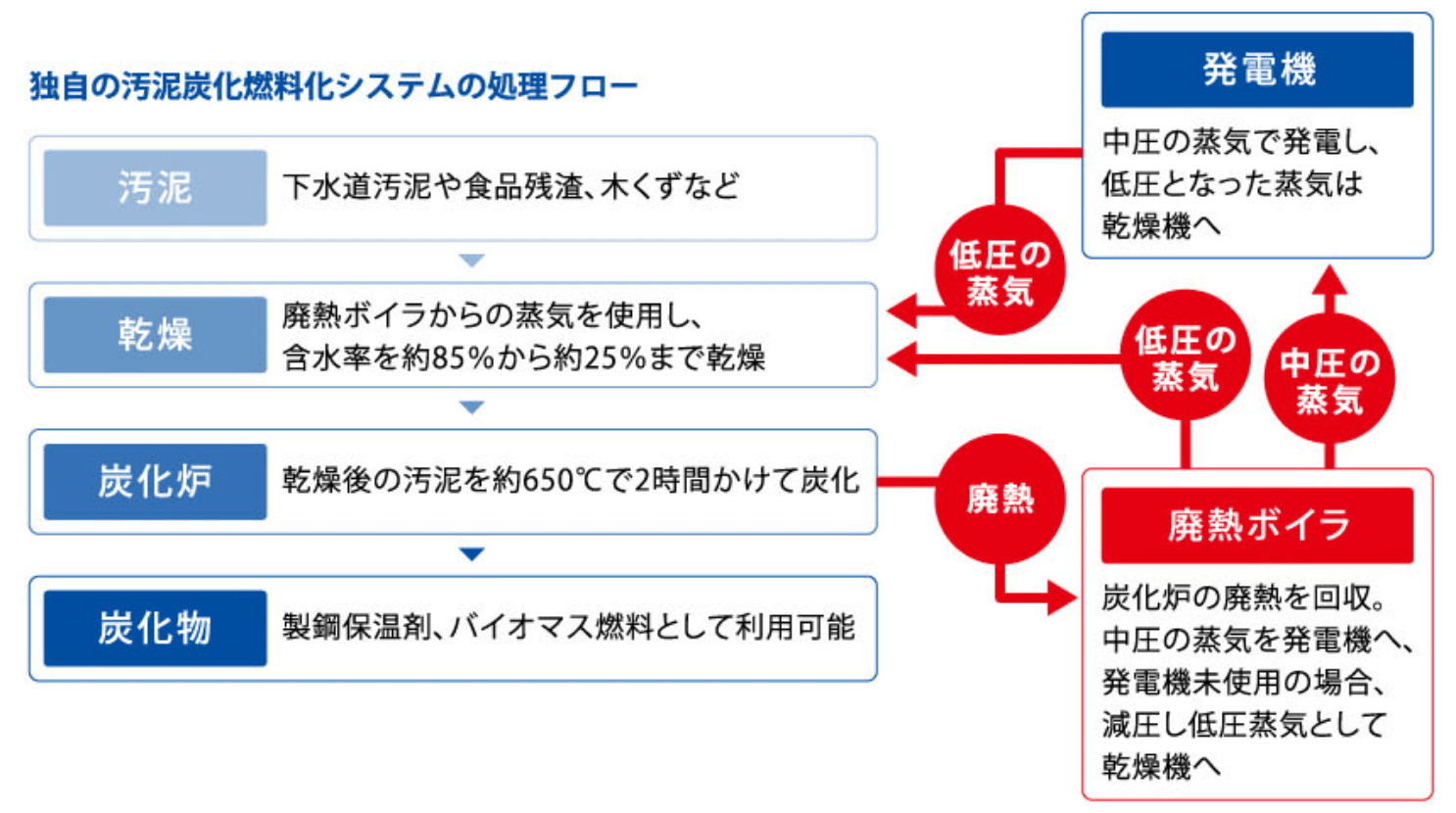 独自の汚泥炭化燃料化システムの処理フロー

汚泥　下水道汚泥や食品残渣、木くずなど

乾燥　廃熱ボイラからの蒸気を使用し、含水率を約85%から約25%まで乾燥

炭化炉　乾燥後の汚泥を約650℃で2時間かけて炭化

炭化物　製鋼保温剤、バイオマス燃料として利用可能

発電機

中圧の蒸気で発電し、低圧となった蒸気は乾燥機へ

低圧の蒸気

低圧の蒸気

中圧の蒸気

廃熱

廃熱ボイラ

炭化炉の廃熱を回収。中圧の蒸気を発電機へ、発電機未使用の場合、減圧し低圧蒸気として乾燥機へ